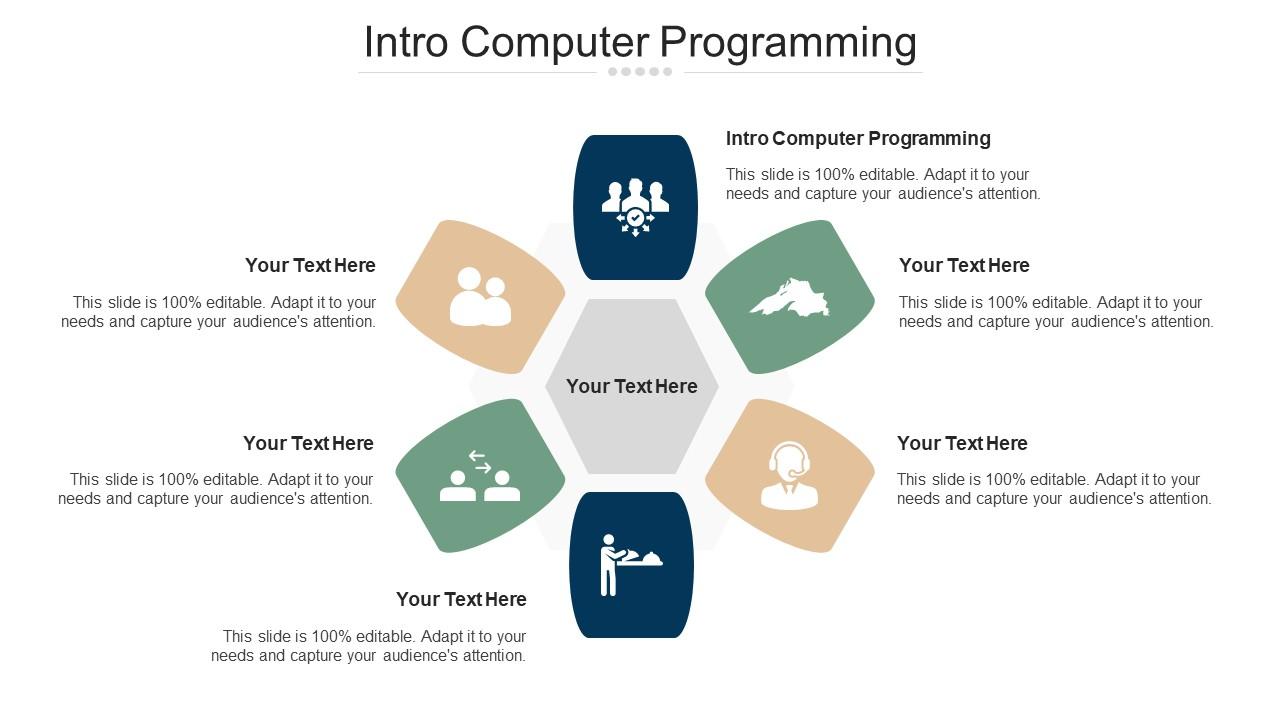 Intro Computer Programming

Intro Computer Programming

This slide is 100% editable. Adapt it to your needs and capture your audience's attention.

Your Text Here

This slide is 100% editable. Adapt it to your needs and capture your audience's attention.

Your Text Here

This slide is 100% editable. Adapt it to your needs and capture your audience's attention.

Your Text Here

Your Text Here

This slide is 100% editable. Adapt it to your needs and capture your audience's attention.

Your Text Here

This slide is 100% editable. Adapt it to your needs and capture your audience's attention.

Your Text Here

This slide is 100% editable. Adapt it to your needs and capture your audience's attention.